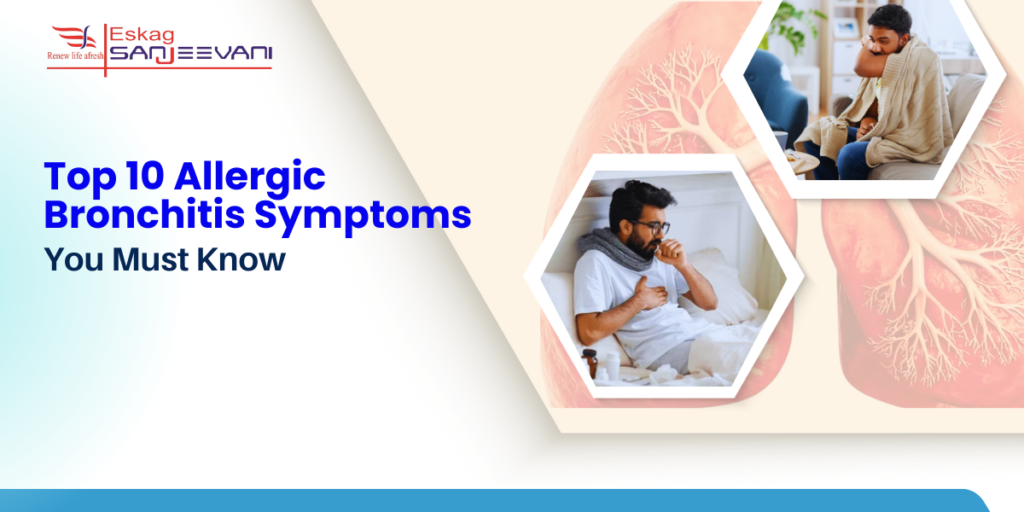 Eskag
SANJEEVANI
Renew life afresh

Top 10 Allergic Bronchitis Symptoms
You Must Know